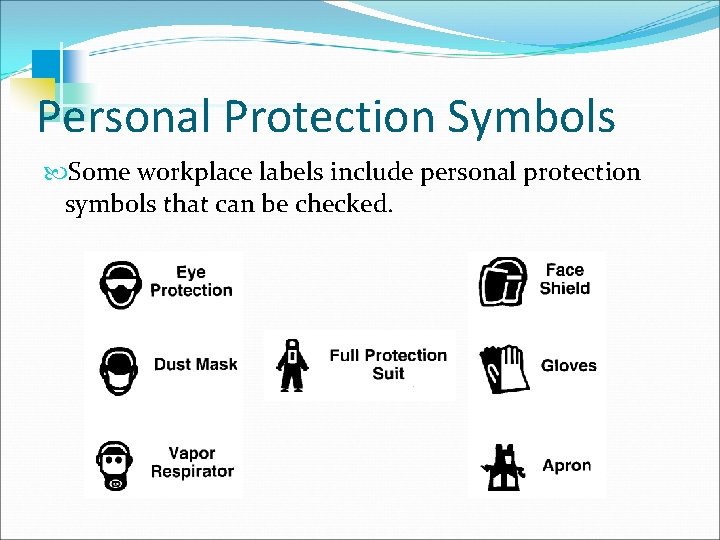 Personal Protection Symbols

Some workplace labels include personal protection symbols that can be checked.

Eye Protection

Dust Mask

Vapor Respirator

Full Protection Suit

Face Shield

Gloves

Apron